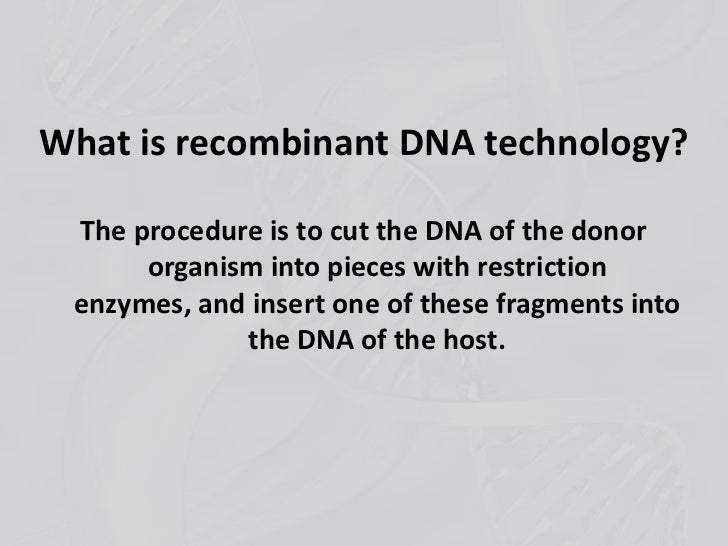 What is recombinant DNA technology?

The procedure is to cut the DNA of the donor organism into pieces with restriction enzymes, and insert one of these fragments into the DNA of the host.